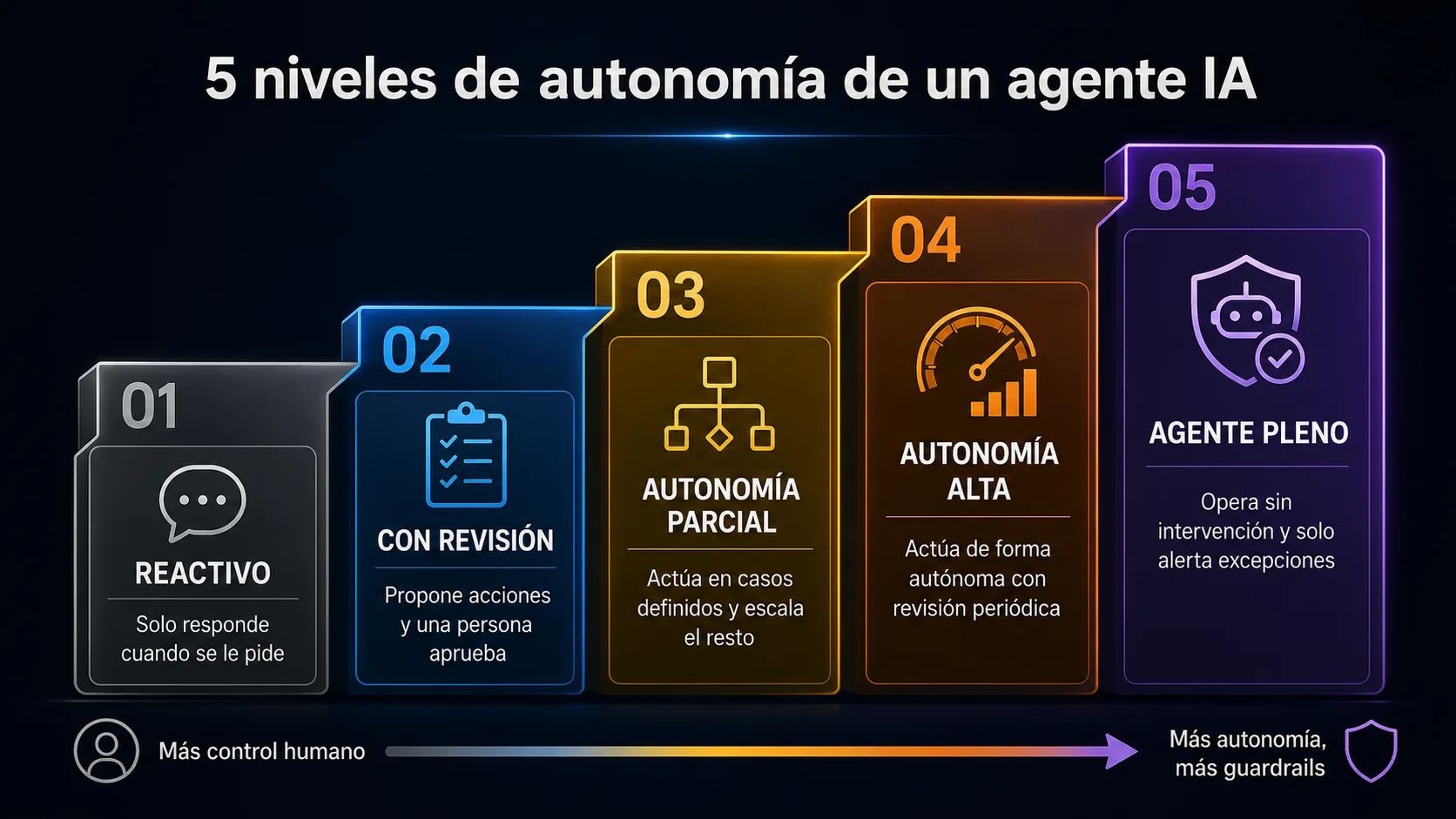 5 niveles de autonomía de un agente IA

01

REACTIVO

Solo responde cuando se le pide

02

CON REVISIÓN

Propone acciones y una persona aprueba

03

AUTONOMÍA PARCIAL

Actúa en casos definidos y escala el resto

04

AUTONOMÍA ALTA

Actúa de forma autónoma con revisión periódica

05

AGENTE PLENO

Opera sin intervención y solo alerta excepciones

Más control humano

Más autonomía, más guardrails